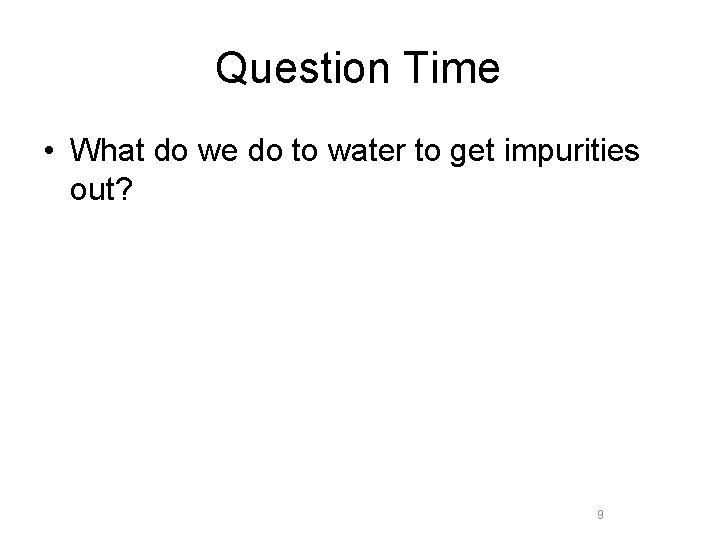 Question Time

• What do we do to water to get impurities out?

9